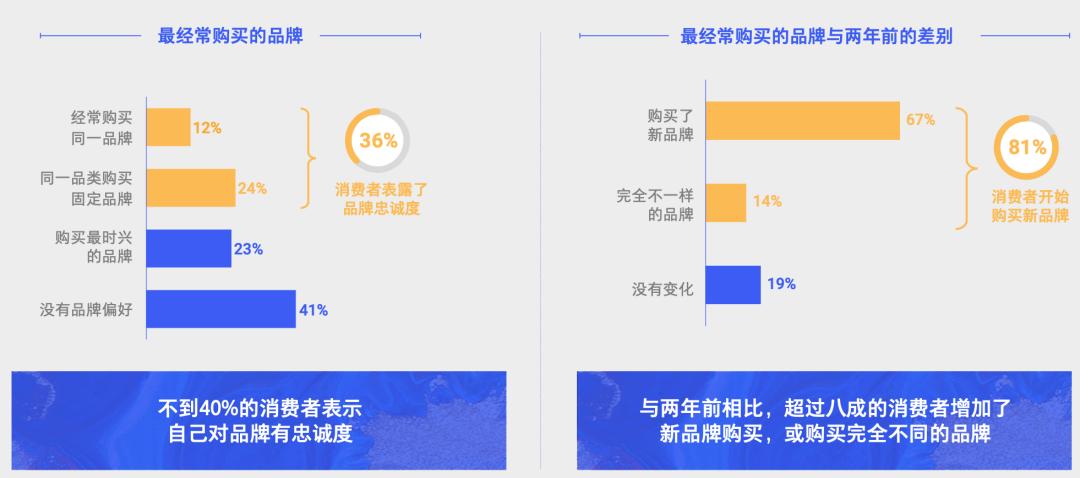 最经常购买的品牌

经常购买同一品牌 12%
同一品类购买固定品牌 24%
购买最时兴的品牌 23%
没有品牌偏好 41%

36%
消费者表露了品牌忠诚度

不到40%的消费者表示自己对品牌有忠诚度

最经常购买的品牌与两年前的差别

购买了新品牌 67%
完全不一样的品牌 14%
没有变化 19%

81%
消费者开始购买新品牌

与两年前相比，超过八成的消费者增加了新品牌购买，或购买完全不同的品牌